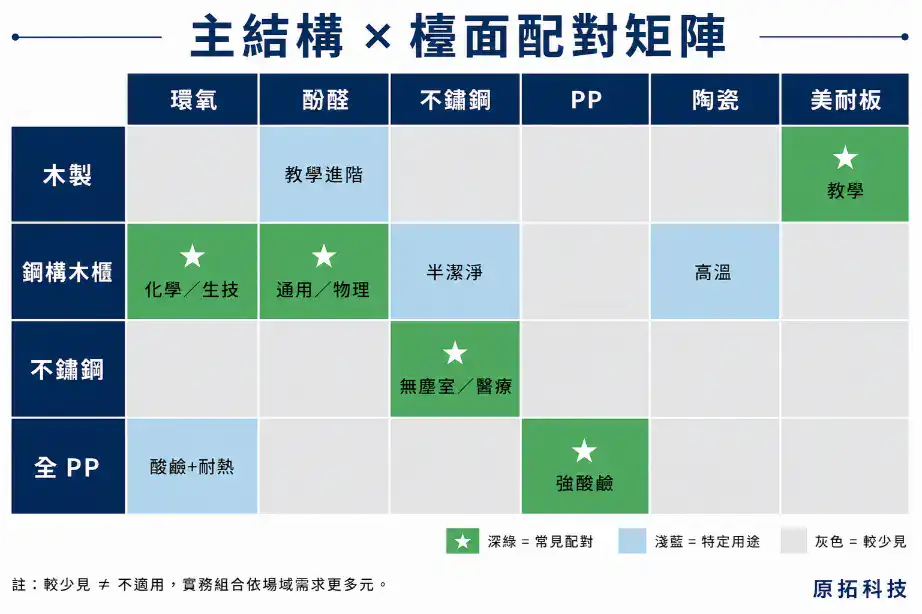 主結構 × 檯面配對矩陣

| | 環氧 | 酚醛 | 不鏽鋼 | PP | 陶瓷 | 美耐板 |
|---|---|---|---|---|---|---|
| 木製 | | 教學進階 | | | | ★ 教學 |
| 鋼構木櫃 | ★ 化學／生技 | ★ 通用／物理 | 半潔淨 | | 高溫 | |
| 不鏽鋼 | | | ★ 無塵室／醫療 | | | |
| 全 PP | 酸鹼+耐熱 | | | ★ 強酸鹼 | | |

★ 深綠 = 常見配對　淺藍 = 特定用途　灰色 = 較少見

註：較少見 ≠ 不適用，實務組合依場域需求更多元。

原拓科技